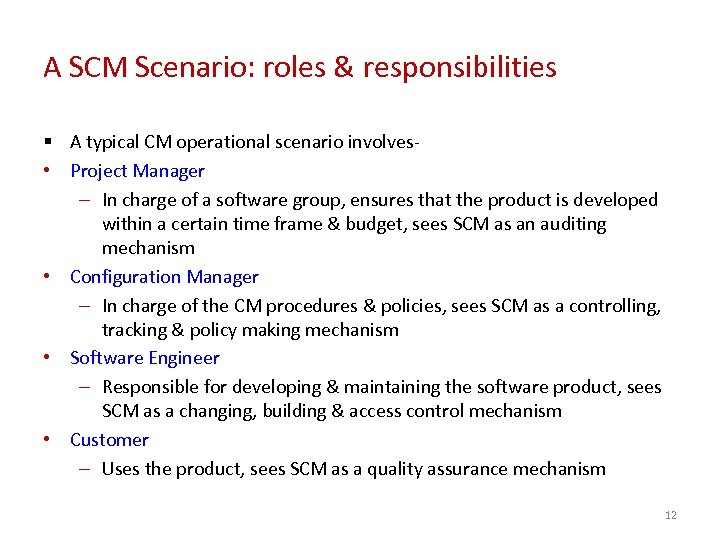 A SCM Scenario: roles & responsibilities

▪ A typical CM operational scenario involves-

• Project Manager

– In charge of a software group, ensures that the product is developed within a certain time frame & budget, sees SCM as an auditing mechanism

• Configuration Manager

– In charge of the CM procedures & policies, sees SCM as a controlling, tracking & policy making mechanism

• Software Engineer

– Responsible for developing & maintaining the software product, sees SCM as a changing, building & access control mechanism

• Customer

– Uses the product, sees SCM as a quality assurance mechanism

12